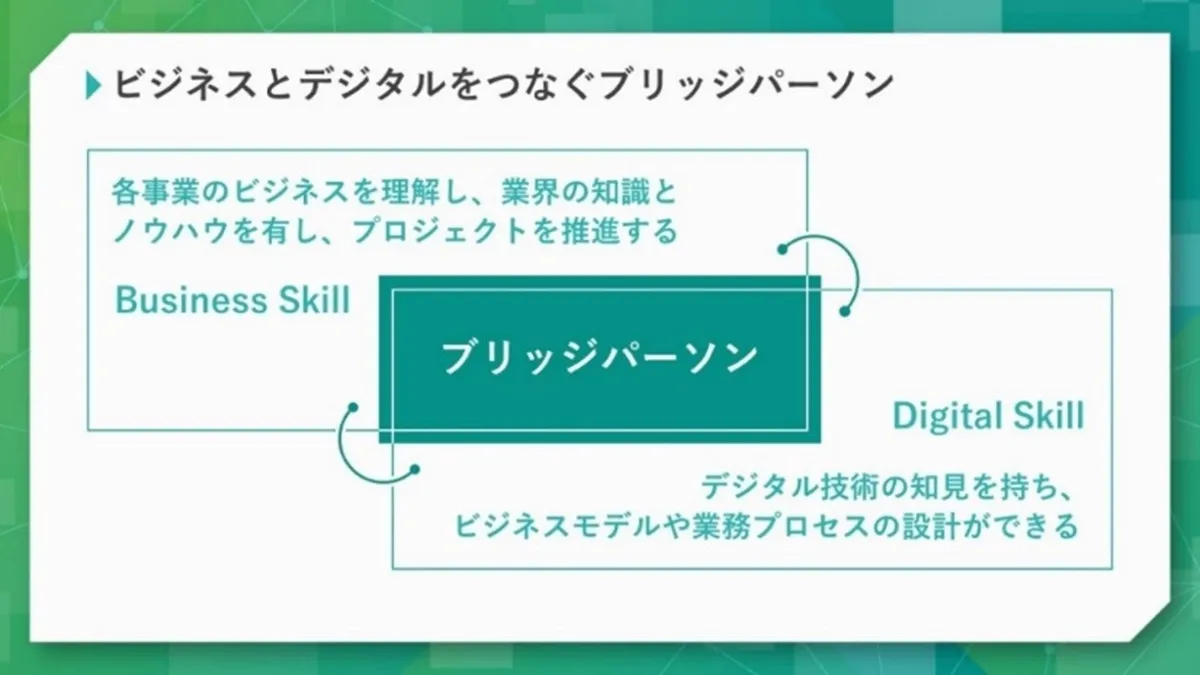 ビジネスとデジタルをつなぐブリッジパーソン

各事業のビジネスを理解し、業界の知識とノウハウを有し、プロジェクトを推進する

Business Skill

ブリッジパーソン

Digital Skill

デジタル技術の知見を持ち、ビジネスモデルや業務プロセスの設計ができる